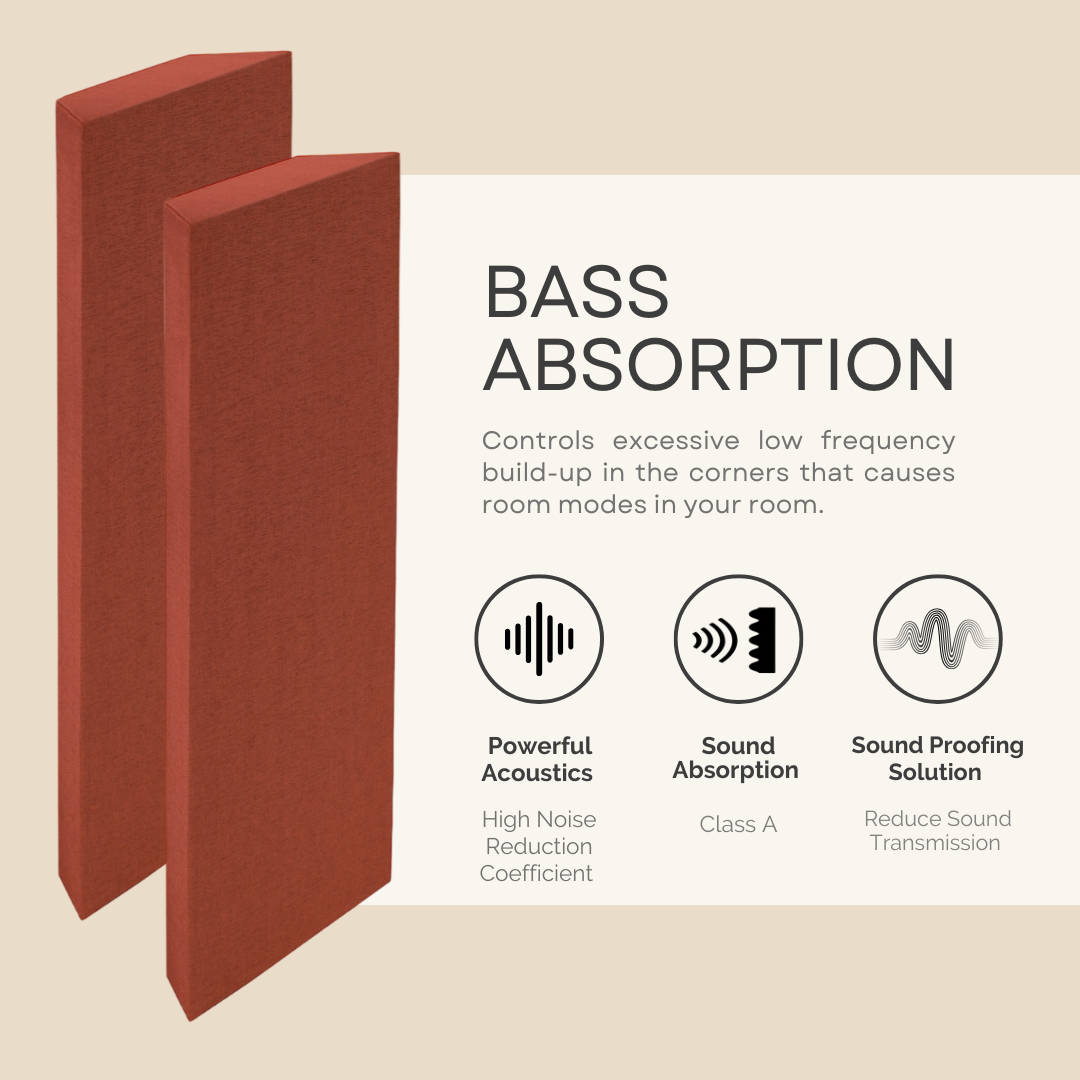 BASS ABSORPTION

Controls excessive low frequency build-up in the corners that causes room modes in your room.

Powerful Acoustics

High Noise Reduction Coefficient

Sound Absorption

Class A

Sound Proofing Solution

Reduce Sound Transmission